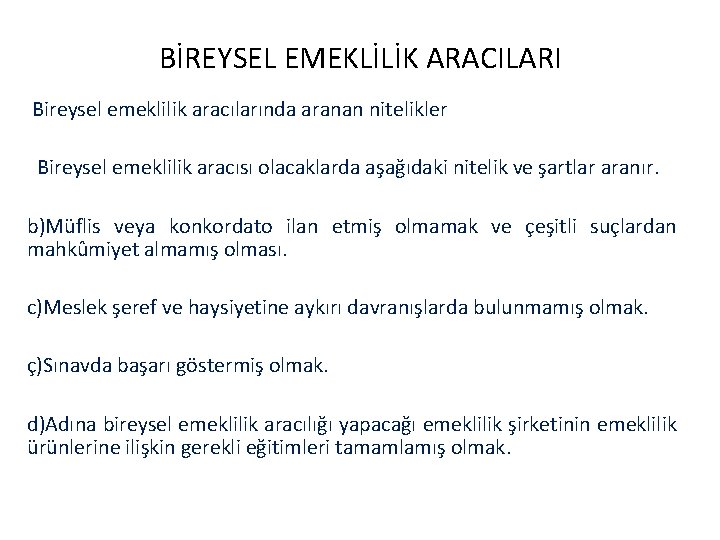 BİREYSEL EMEKLİLİK ARACILARI

Bireysel emeklilik aracılarında aranan nitelikler

Bireysel emeklilik aracısı olacaklarda aşağıdaki nitelik ve şartlar aranır.

b)Müflis veya konkordato ilan etmiş olmamak ve çeşitli suçlardan mahkûmiyet almamış olması.

c)Meslek şeref ve haysiyetine aykırı davranışlarda bulunmamış olmak.

ç)Sınavda başarı göstermiş olmak.

d)Adına bireysel emeklilik aracılığı yapacağı emeklilik şirketinin emeklilik ürünlerine ilişkin gerekli eğitimleri tamamlamış olmak.